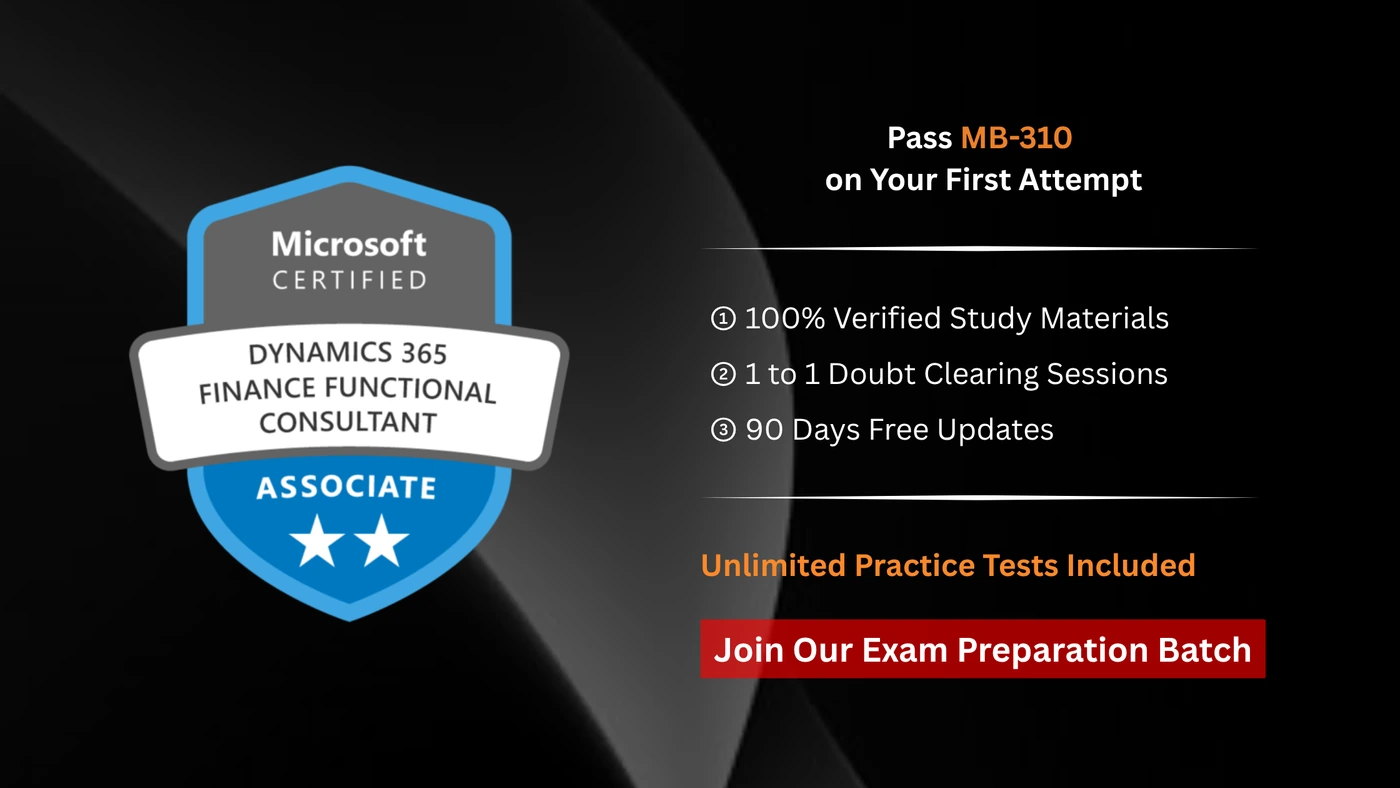 Microsoft
CERTIFIED

DYNAMICS 365
FINANCE FUNCTIONAL
CONSULTANT

ASSOCIATE

Pass MB-310
on Your First Attempt

① 100% Verified Study Materials

② 1 to 1 Doubt Clearing Sessions

③ 90 Days Free Updates

Unlimited Practice Tests Included

Join Our Exam Preparation Batch